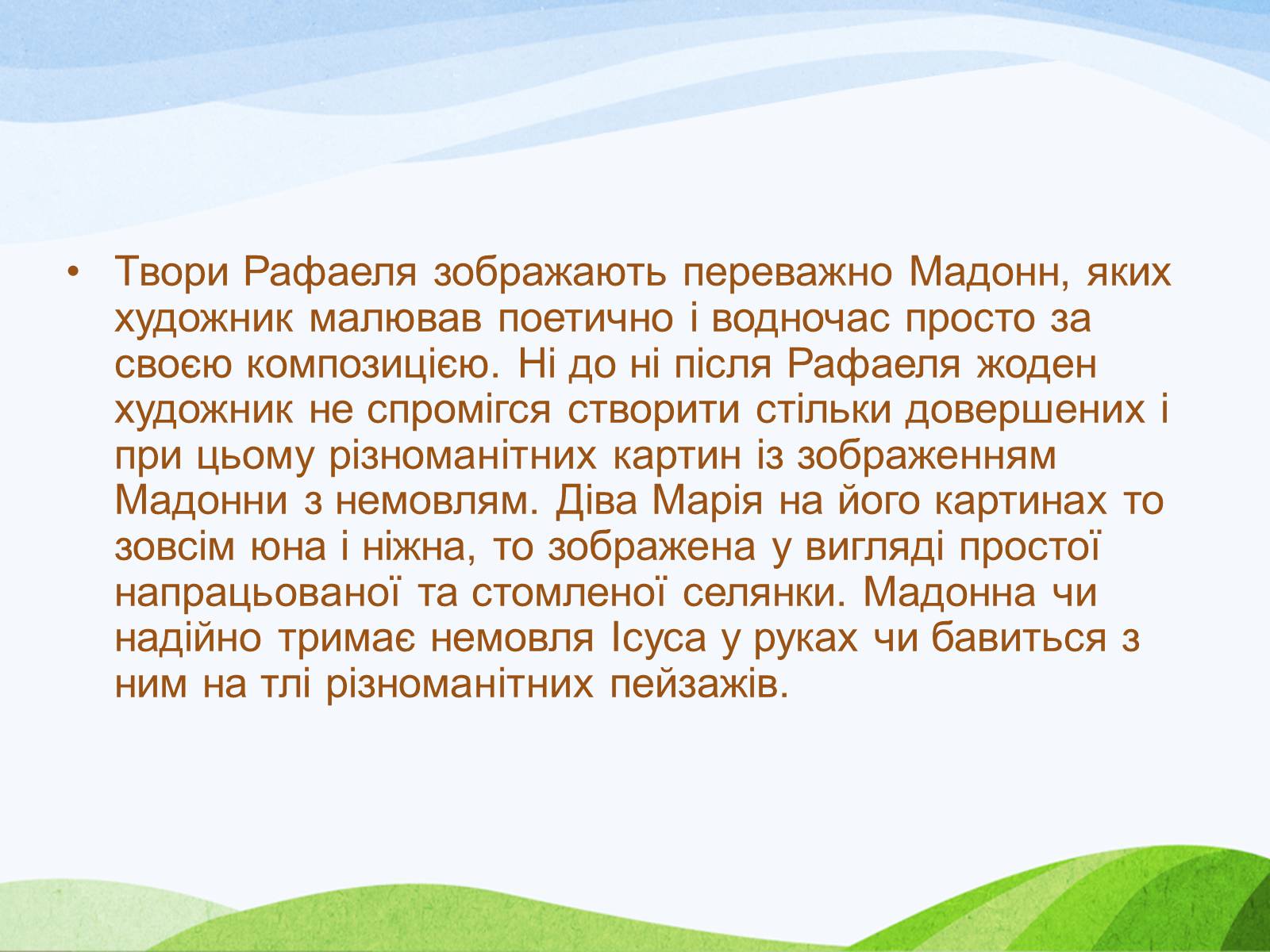 • Твори Рафаеля зображають переважно Мадонн, яких художник малював поетично і водночас просто за своєю композицією. Ні до ні після Рафаеля жоден художник не спромігся створити стільки довершених і при цьому різноманітних картин із зображенням Мадонни з немовлям. Діва Марія на його картинах то зовсім юна і ніжна, то зображена у вигляді простої напрацьованої та стомленої селянки. Мадонна чи надійно тримає немовля Ісуса у руках чи бавиться з ним на тлі різноманітних пейзажів.